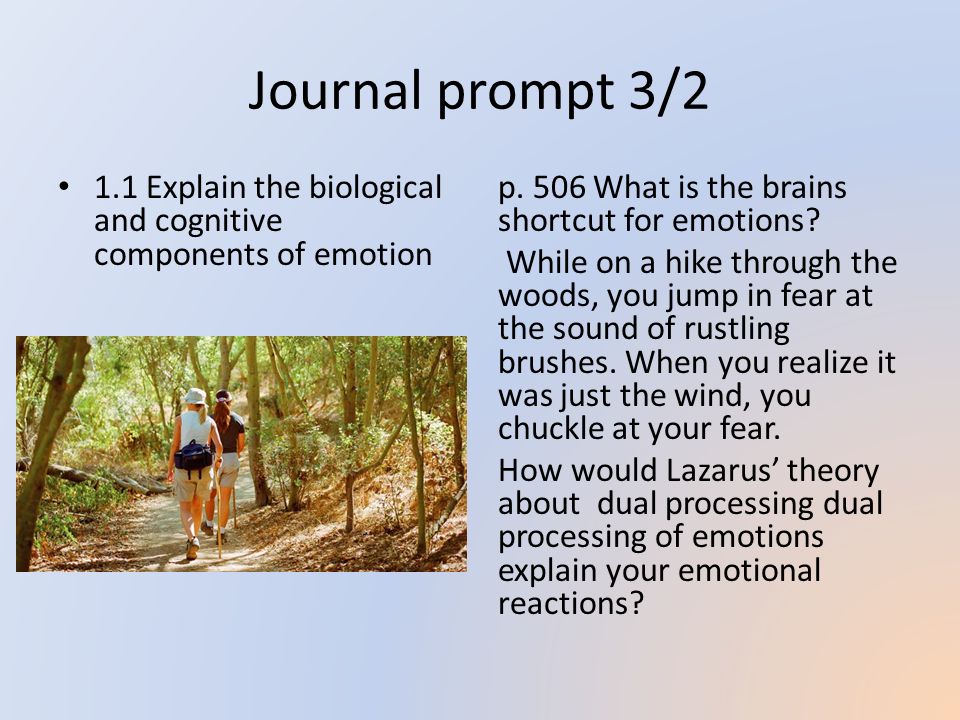 Journal prompt 3/2

• 1.1 Explain the biological and cognitive components of emotion

p. 506 What is the brains shortcut for emotions?

While on a hike through the woods, you jump in fear at the sound of rustling brushes. When you realize it was just the wind, you chuckle at your fear.

How would Lazarus' theory about dual processing dual processing of emotions explain your emotional reactions?